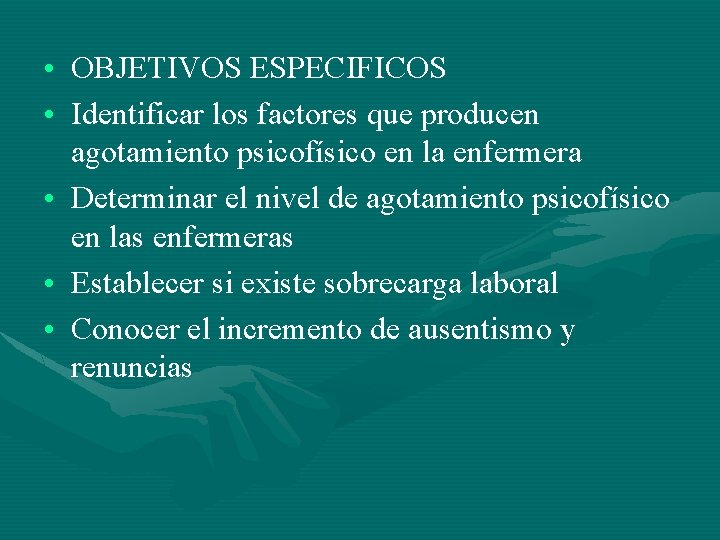 • OBJETIVOS ESPECIFICOS
• Identificar los factores que producen agotamiento psicofísico en la enfermera
• Determinar el nivel de agotamiento psicofísico en las enfermeras
• Establecer si existe sobrecarga laboral
• Conocer el incremento de ausentismo y renuncias